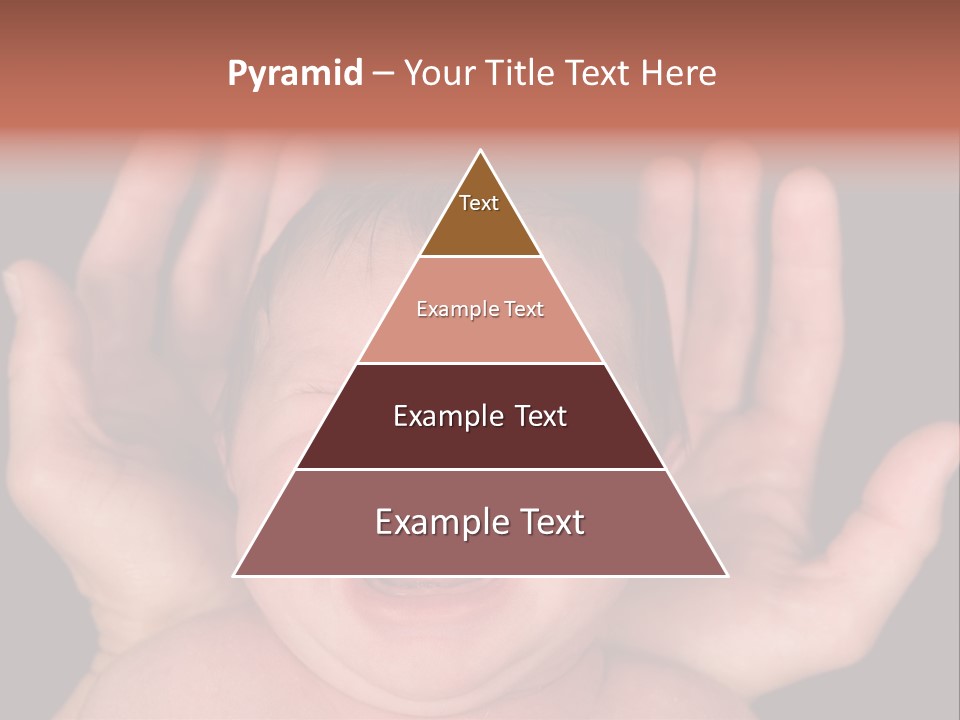 Pyramid – Your Title Text Here

Text

Example Text

Example Text

Example Text